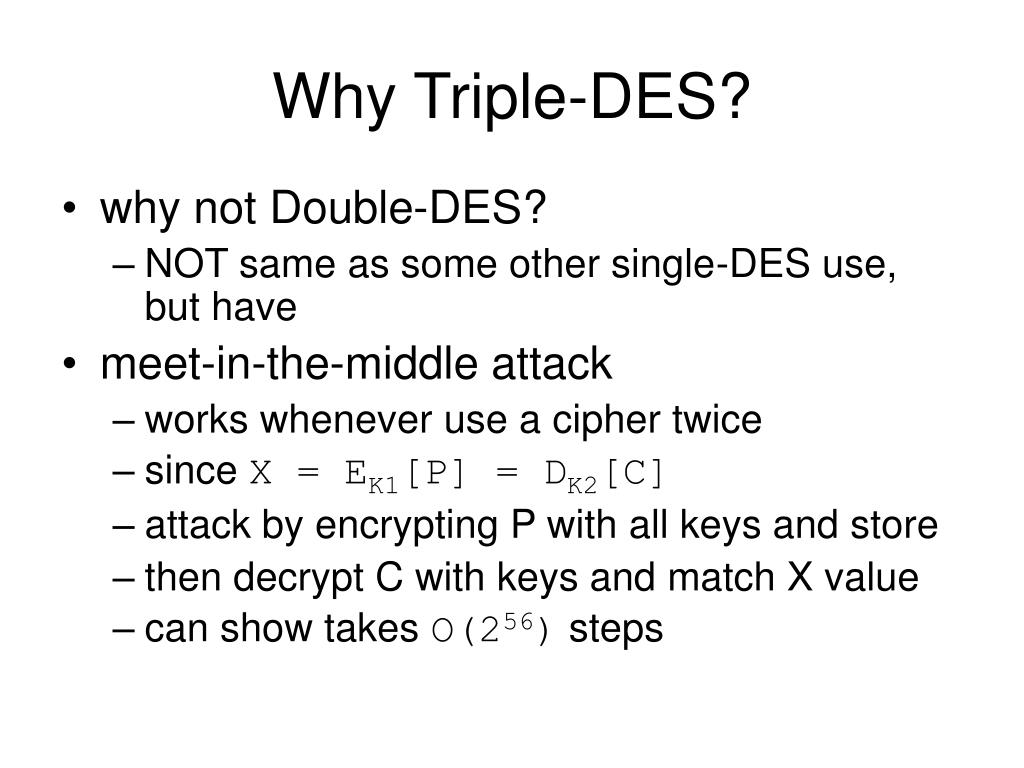 Why Triple-DES?

• why not Double-DES?
– NOT same as some other single-DES use, but have

• meet-in-the-middle attack
– works whenever use a cipher twice
– since $X = E_{K1}[P] = D_{K2}[C]$
– attack by encrypting P with all keys and store
– then decrypt C with keys and match X value
– can show takes $O(2^{56})$ steps